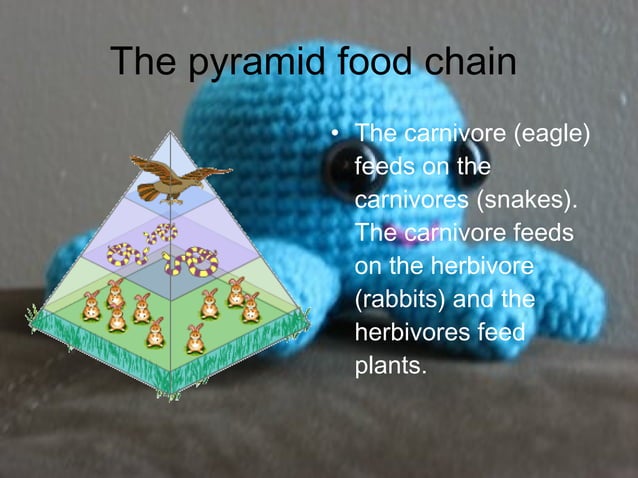 The pyramid food chain

• The carnivore (eagle) feeds on the carnivores (snakes). The carnivore feeds on the herbivore (rabbits) and the herbivores feed plants.